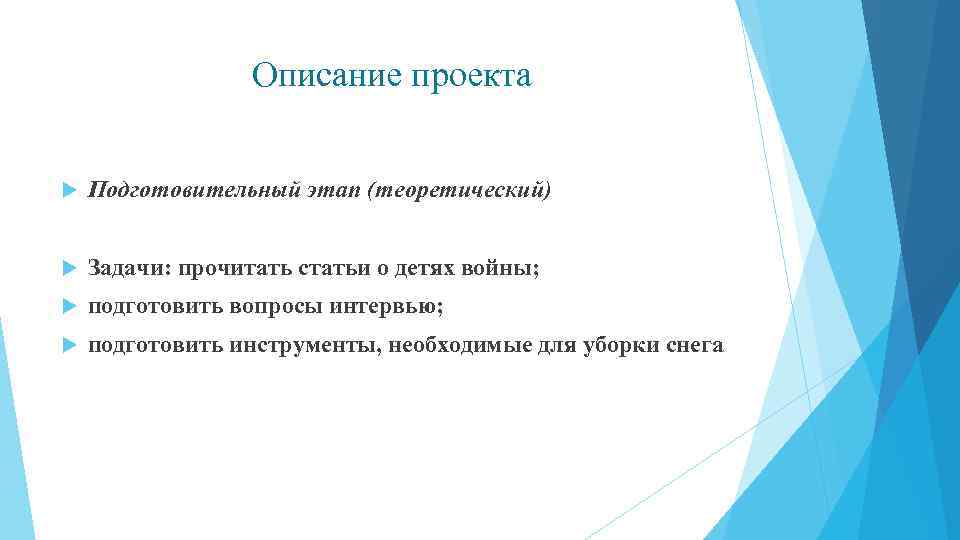 Описание проекта

Подготовительный этап (теоретический)

Задачи: прочитать статьи о детях войны;

подготовить вопросы интервью;

подготовить инструменты, необходимые для уборки снега